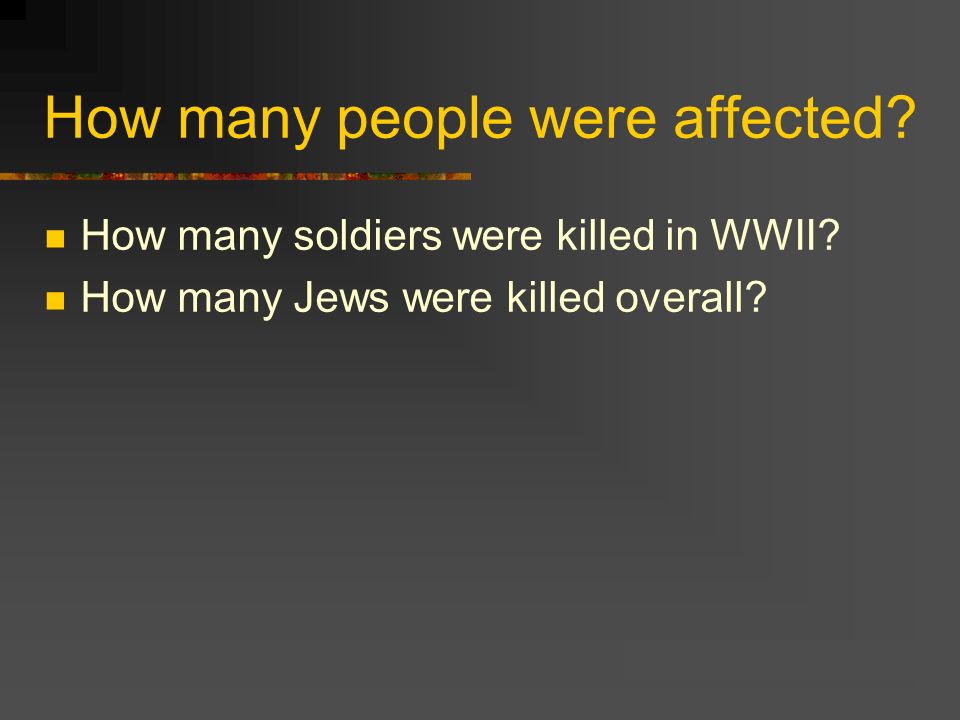 How many people were affected?

- How many soldiers were killed in WWII?
- How many Jews were killed overall?